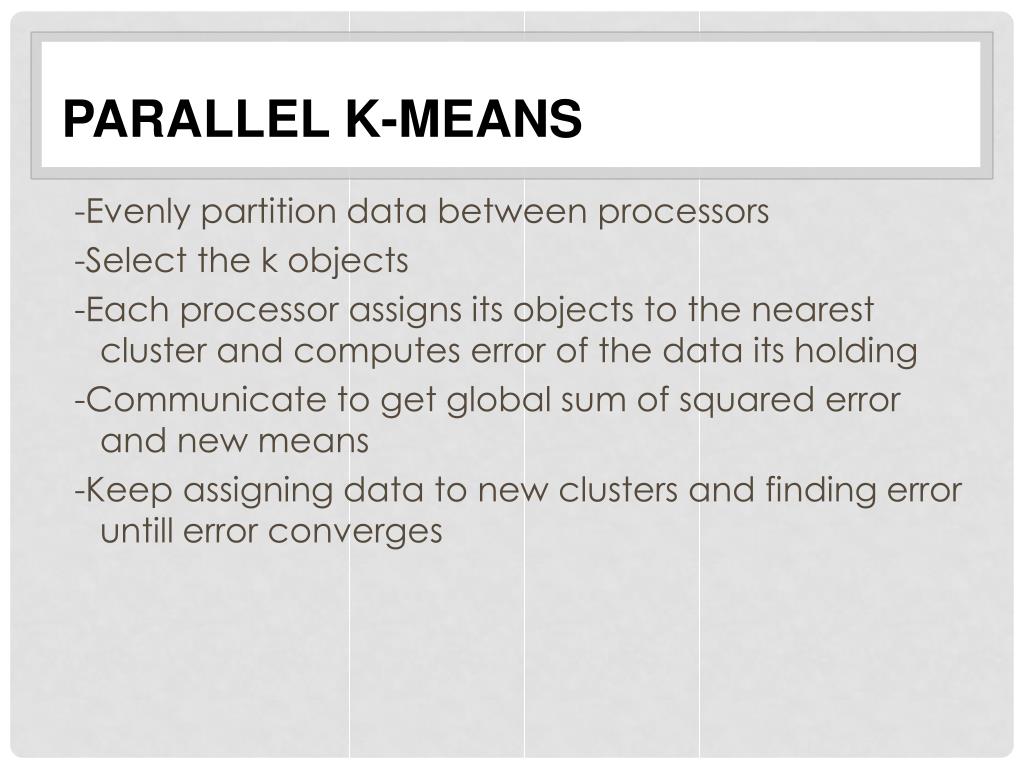 PARALLEL K-MEANS

-Evenly partition data between processors

-Select the k objects

-Each processor assigns its objects to the nearest cluster and computes error of the data its holding

-Communicate to get global sum of squared error and new means

-Keep assigning data to new clusters and finding error untill error converges